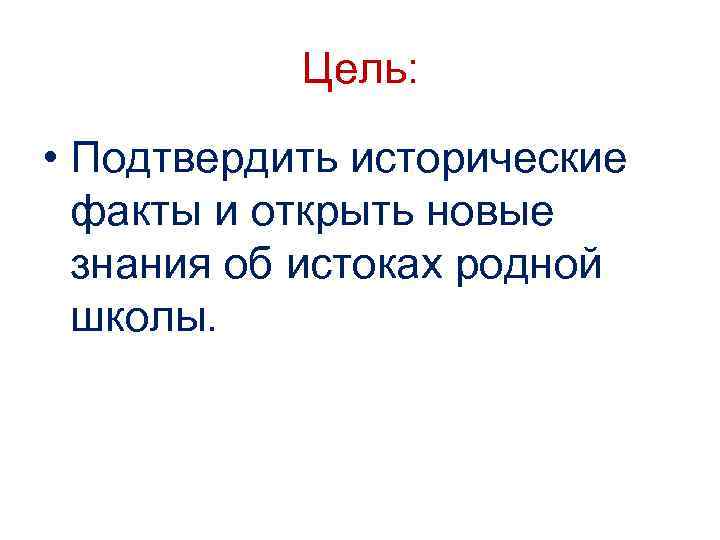 Цель:

• Подтвердить исторические факты и открыть новые знания об истоках родной школы.